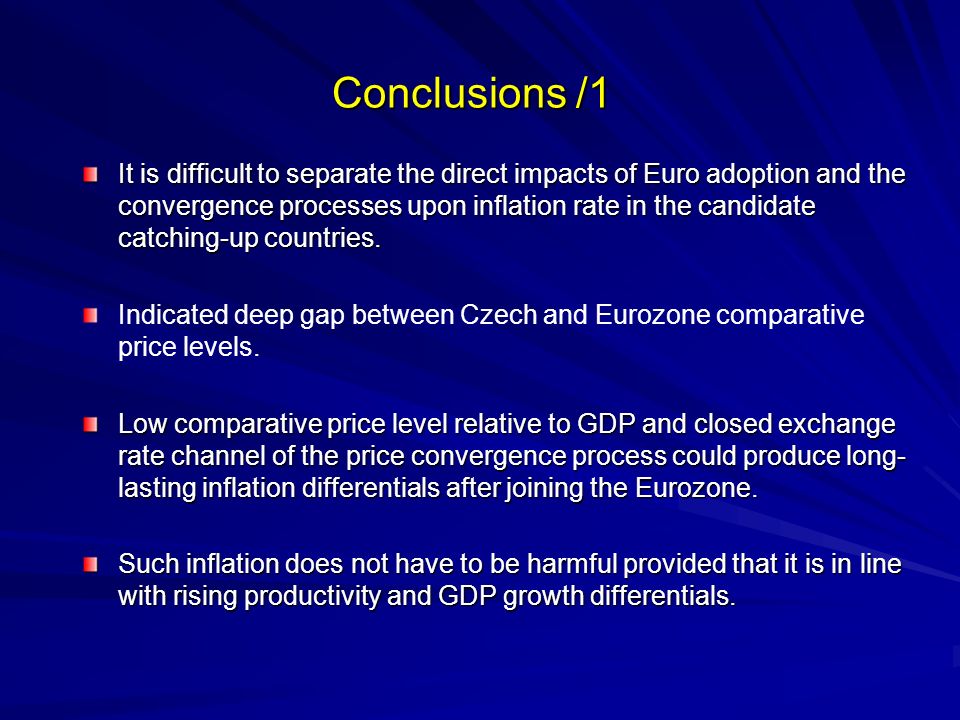 Conclusions /1

It is difficult to separate the direct impacts of Euro adoption and the convergence processes upon inflation rate in the candidate catching-up countries.

Indicated deep gap between Czech and Eurozone comparative price levels.

Low comparative price level relative to GDP and closed exchange rate channel of the price convergence process could produce long-lasting inflation differentials after joining the Eurozone.

Such inflation does not have to be harmful provided that it is in line with rising productivity and GDP growth differentials.